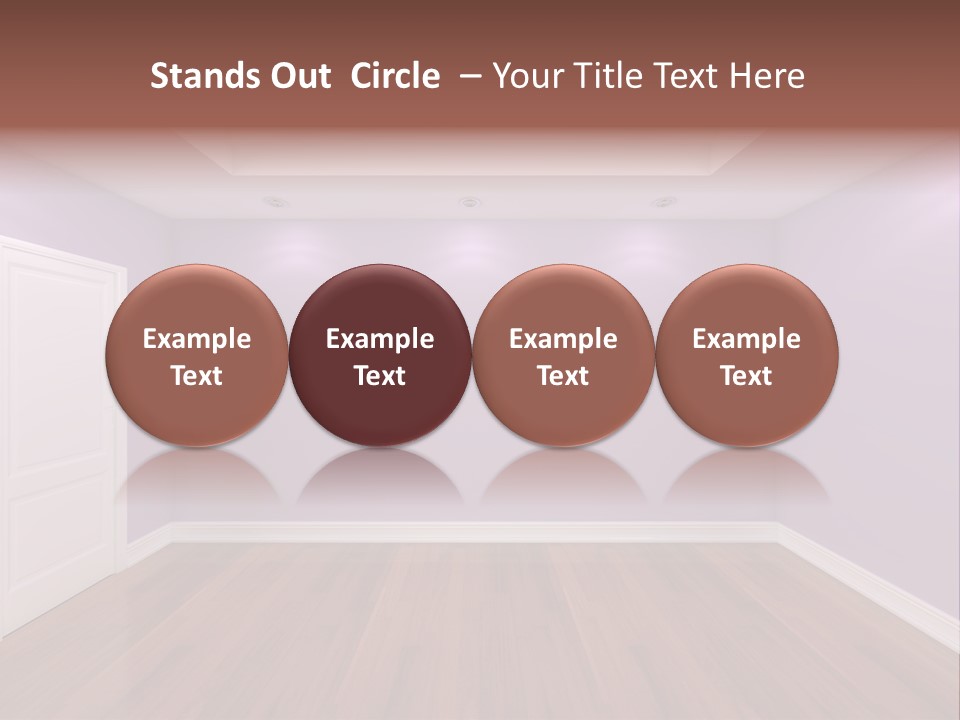 Stands Out Circle – Your Title Text Here

Example Text

Example Text

Example Text

Example Text